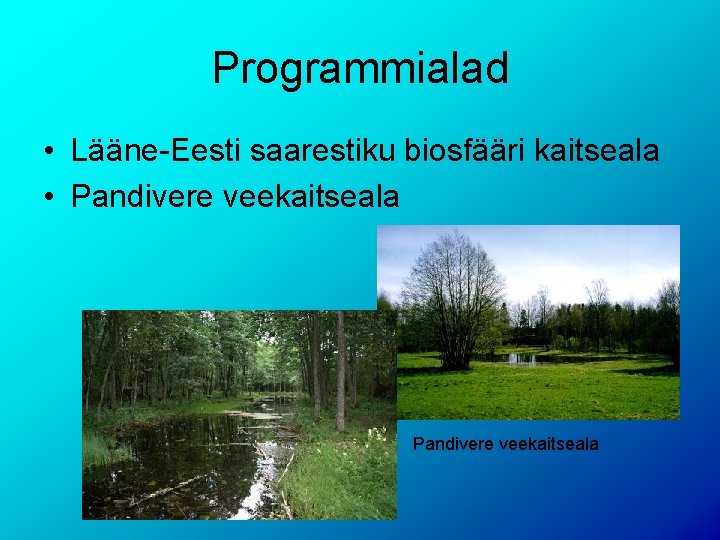 Programmialad

• Lääne-Eesti saarestiku biosfääri kaitseala
• Pandivere veekaitseala

Pandivere veekaitseala